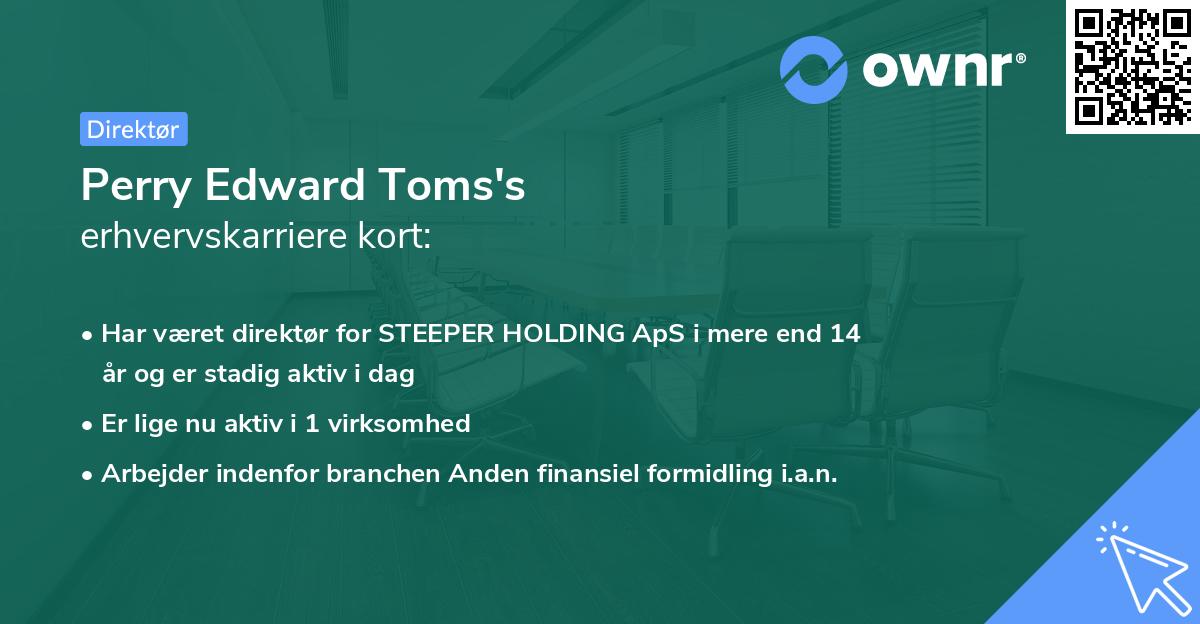 ownr®

Direktør

Perry Edward Toms's
erhvervskarriere kort:

• Har været direktør for STEEPER HOLDING ApS i mere end 14 år og er stadig aktiv i dag
• Er lige nu aktiv i 1 virksomhed
• Arbejder indenfor branchen Anden finansiel formidling i.a.n.